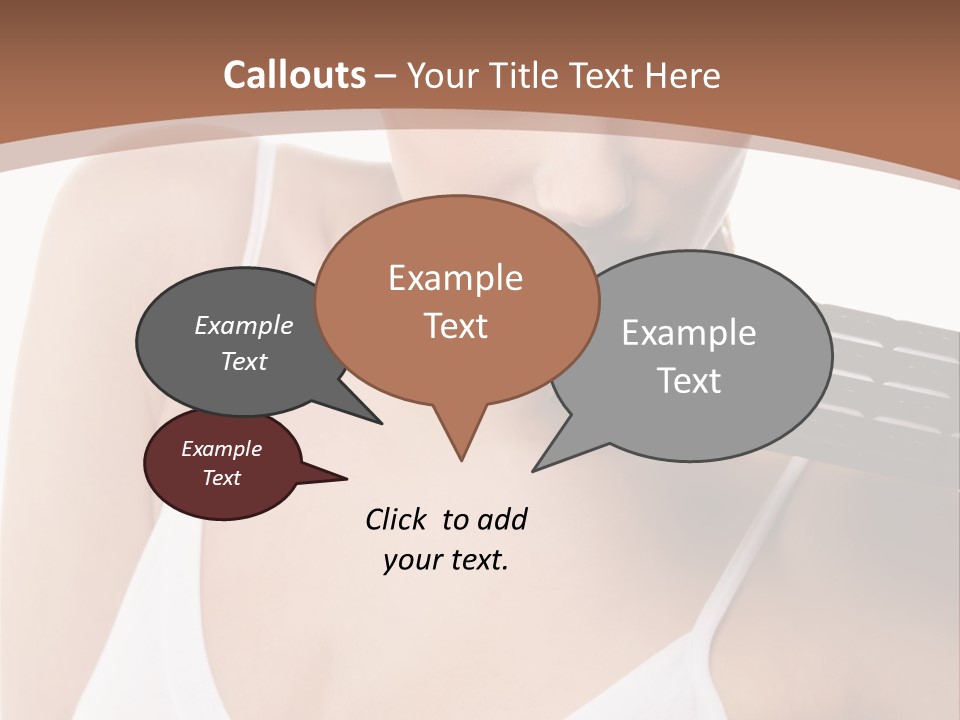 Callouts – Your Title Text Here

Example Text

Example Text

Example Text

Example Text

Click to add your text.